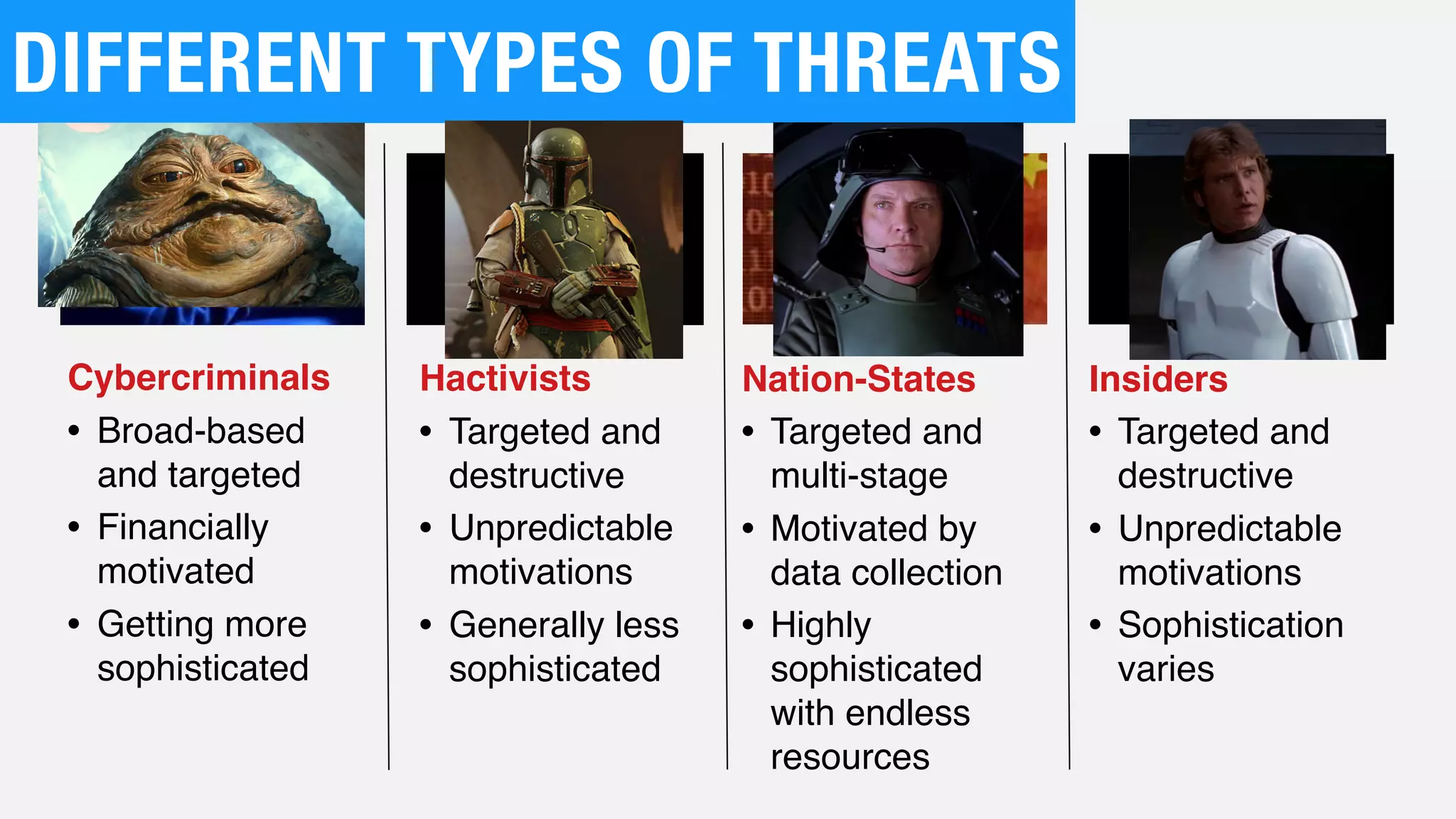 DIFFERENT TYPES OF THREATS

Cybercriminals
• Broad-based and targeted
• Financially motivated
• Getting more sophisticated

Hactivists
• Targeted and destructive
• Unpredictable motivations
• Generally less sophisticated

Nation-States
• Targeted and multi-stage
• Motivated by data collection
• Highly sophisticated with endless resources

Insiders
• Targeted and destructive
• Unpredictable motivations
• Sophistication varies